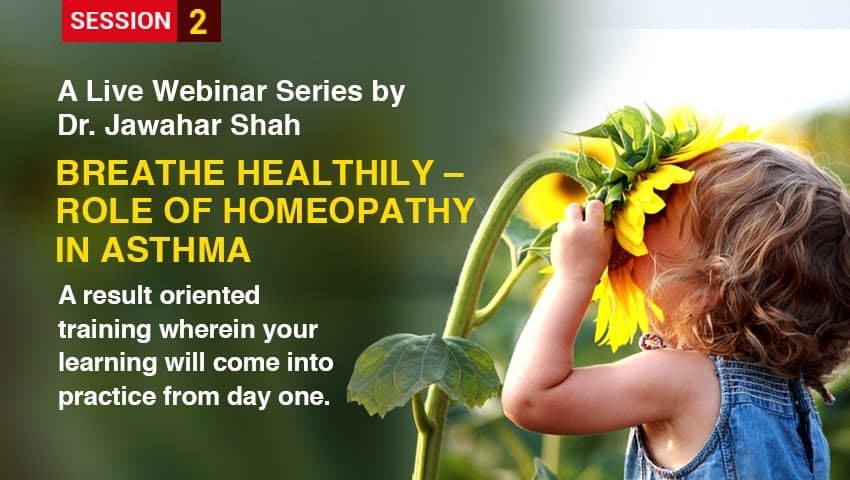 SESSION 2

A Live Webinar Series by Dr. Jawahar Shah

BREATHE HEALTHILY – ROLE OF HOMEOPATHY IN ASTHMA

A result oriented training wherein your learning will come into practice from day one.